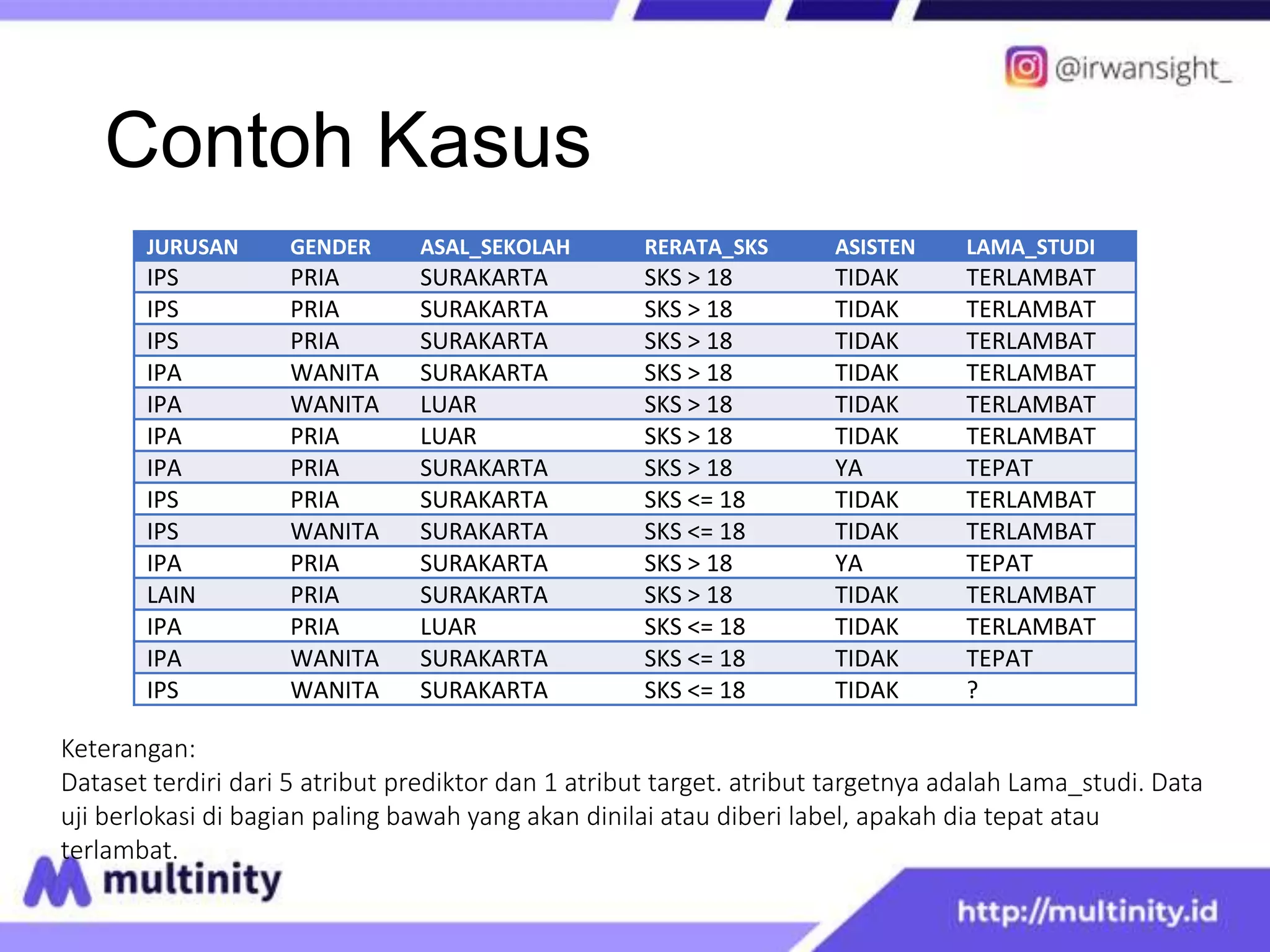 @irwansight_

Contoh Kasus

| JURUSAN | GENDER | ASAL_SEKOLAH | RERATA_SKS | ASISTEN | LAMA_STUDI |
|---|---|---|---|---|---|
| IPS | PRIA | SURAKARTA | SKS > 18 | TIDAK | TERLAMBAT |
| IPS | PRIA | SURAKARTA | SKS > 18 | TIDAK | TERLAMBAT |
| IPS | PRIA | SURAKARTA | SKS > 18 | TIDAK | TERLAMBAT |
| IPA | WANITA | SURAKARTA | SKS > 18 | TIDAK | TERLAMBAT |
| IPA | WANITA | LUAR | SKS > 18 | TIDAK | TERLAMBAT |
| IPA | PRIA | LUAR | SKS > 18 | TIDAK | TERLAMBAT |
| IPA | PRIA | SURAKARTA | SKS > 18 | YA | TEPAT |
| IPS | PRIA | SURAKARTA | SKS <= 18 | TIDAK | TERLAMBAT |
| IPS | WANITA | SURAKARTA | SKS <= 18 | TIDAK | TERLAMBAT |
| IPA | PRIA | SURAKARTA | SKS > 18 | YA | TEPAT |
| LAIN | PRIA | SURAKARTA | SKS > 18 | TIDAK | TERLAMBAT |
| IPA | PRIA | LUAR | SKS <= 18 | TIDAK | TERLAMBAT |
| IPA | WANITA | SURAKARTA | SKS <= 18 | TIDAK | TEPAT |
| IPS | WANITA | SURAKARTA | SKS <= 18 | TIDAK | ? |

Keterangan:
Dataset terdiri dari 5 atribut prediktor dan 1 atribut target. atribut targetnya adalah Lama_studi. Data uji berlokasi di bagian paling bawah yang akan dinilai atau diberi label, apakah dia tepat atau terlambat.

multinity

http://multinity.id